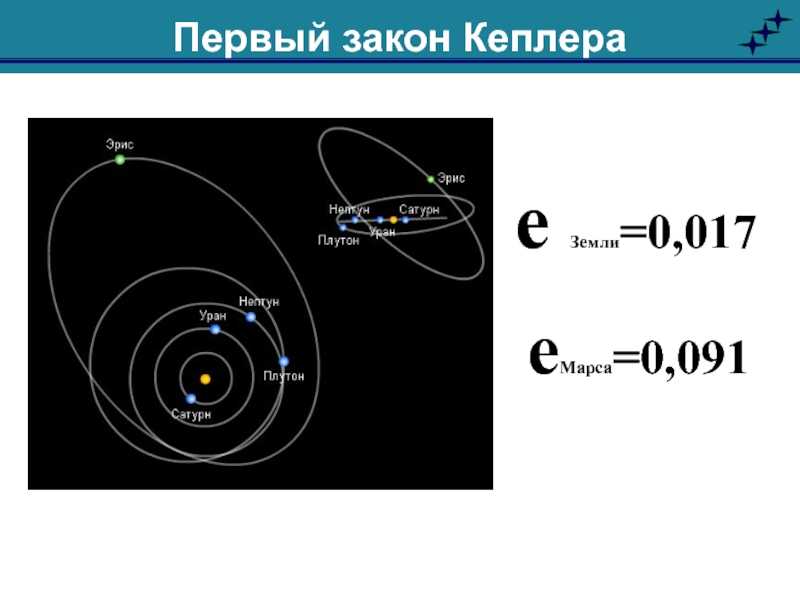 Первый закон Кеплера

Эрис
Нептун
Уран
Плутон
Сатурн

Эрис
Нептун
Сатурн
Плутон
Уран

$e_{Земли}=0,017$

$e_{Марса}=0,091$